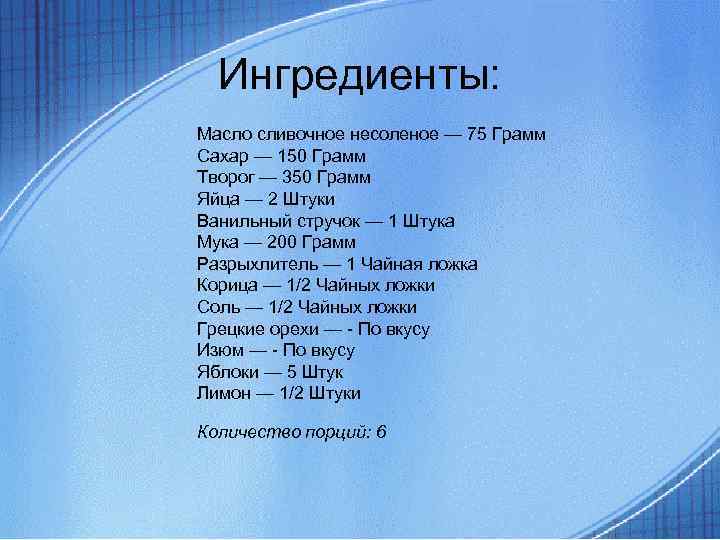 Ингредиенты:

Масло сливочное несоленое — 75 Грамм
Сахар — 150 Грамм
Творог — 350 Грамм
Яйца — 2 Штуки
Ванильный стручок — 1 Штука
Мука — 200 Грамм
Разрыхлитель — 1 Чайная ложка
Корица — 1/2 Чайных ложки
Соль — 1/2 Чайных ложки
Грецкие орехи — - По вкусу
Изюм — - По вкусу
Яблоки — 5 Штук
Лимон — 1/2 Штуки

Количество порций: 6